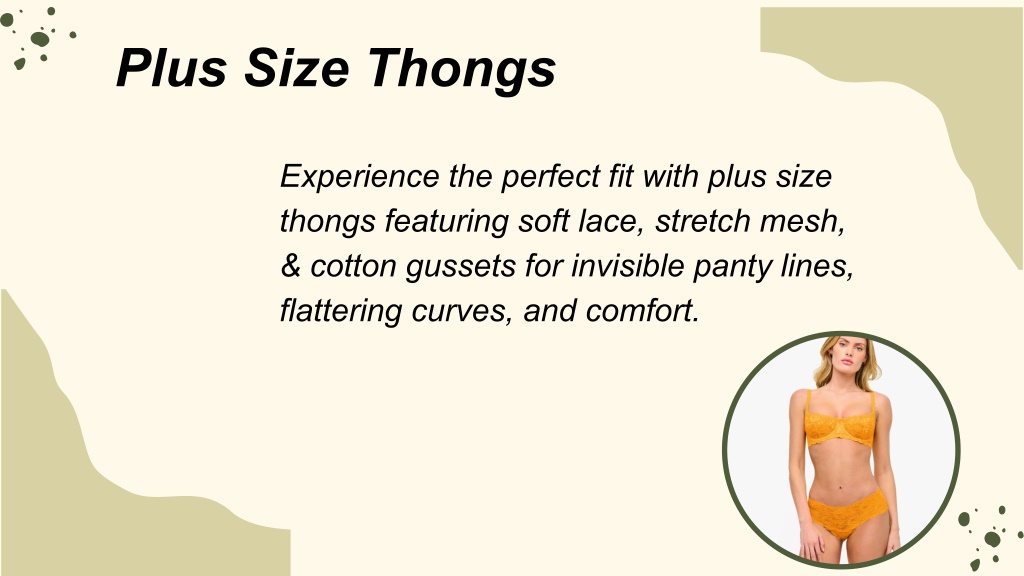 Plus Size Thongs

Experience the perfect fit with plus size thongs featuring soft lace, stretch mesh, & cotton gussets for invisible panty lines, flattering curves, and comfort.